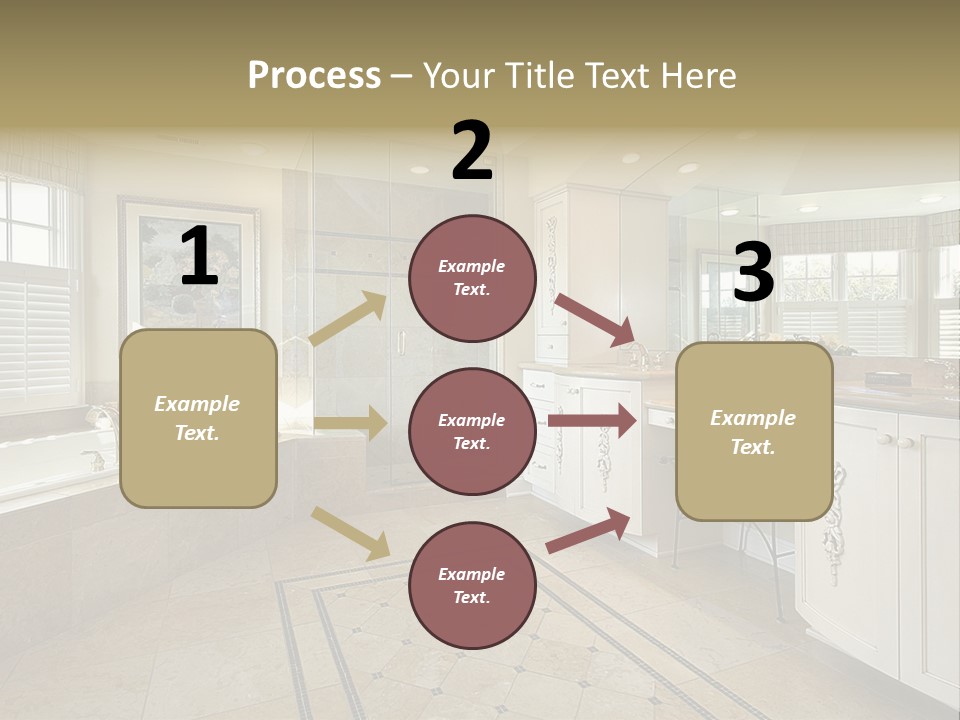 Process – Your Title Text Here

1

Example Text.

2

Example Text.

Example Text.

Example Text.

3

Example Text.